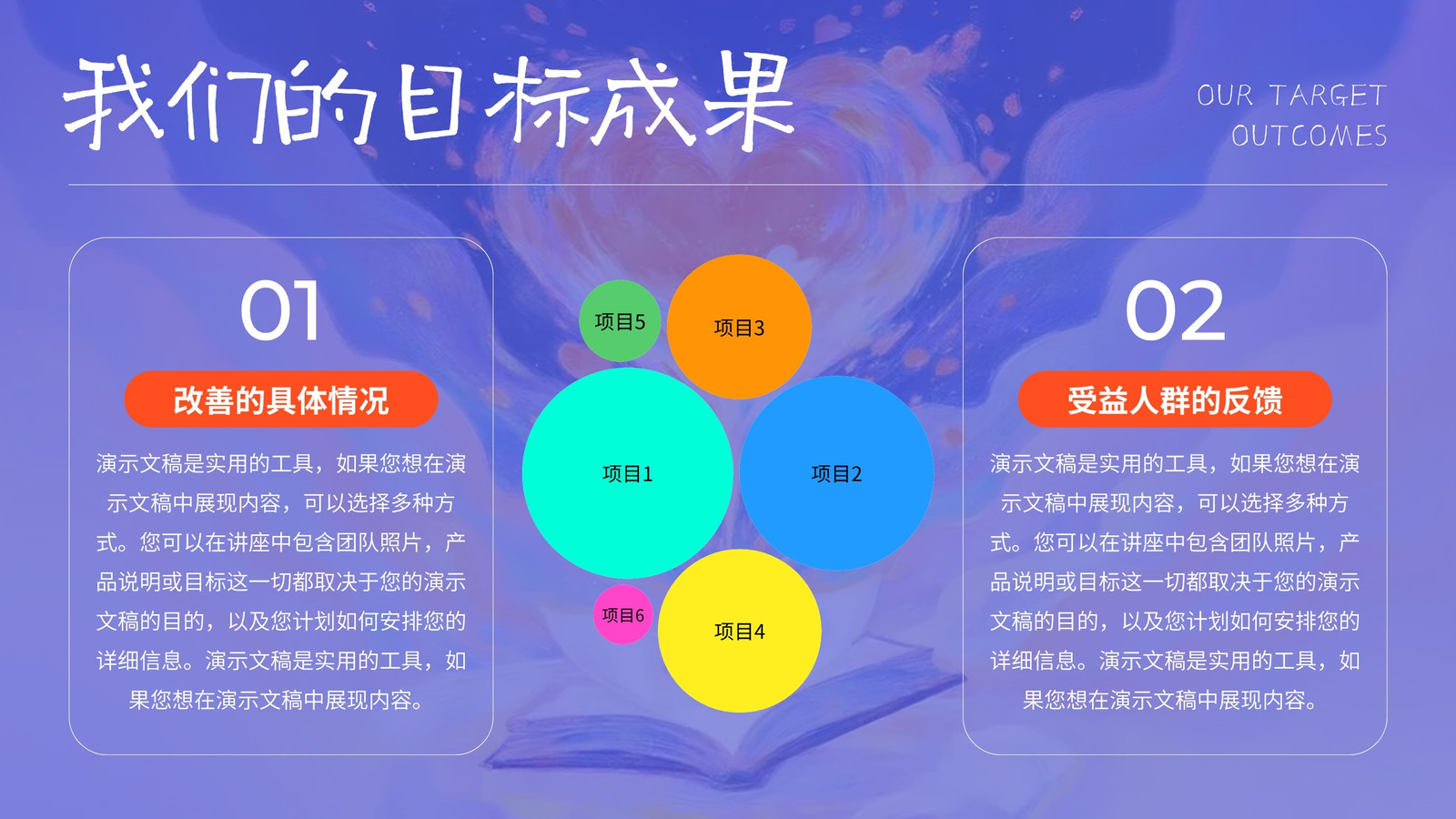 我们的目标成果

OUR TARGET OUTCOMES

01

改善的具体情况

演示文稿是实用的工具，如果您想在演示文稿中展现内容，可以选择多种方式。您可以在讲座中包含团队照片，产品说明或目标这一切都取决于您的演示文稿的目的，以及您计划如何安排您的详细信息。演示文稿是实用的工具，如果您想在演示文稿中展现内容。

项目5

项目3

项目1

项目2

项目6

项目4

02

受益人群的反馈

演示文稿是实用的工具，如果您想在演示文稿中展现内容，可以选择多种方式。您可以在讲座中包含团队照片，产品说明或目标这一切都取决于您的演示文稿的目的，以及您计划如何安排您的详细信息。演示文稿是实用的工具，如果您想在演示文稿中展现内容。